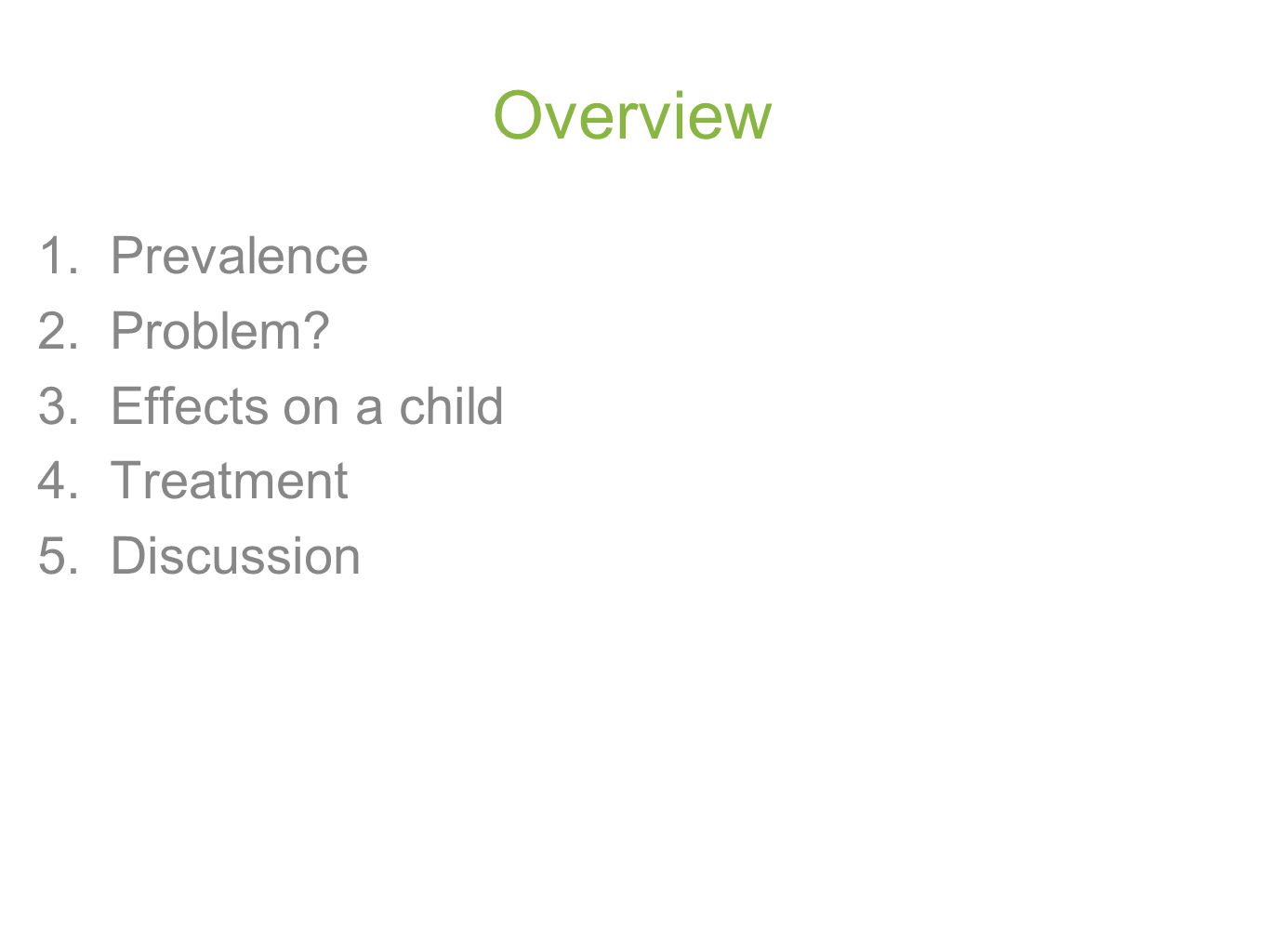 Overview

1. Prevalence
2. Problem?
3. Effects on a child
4. Treatment
5. Discussion